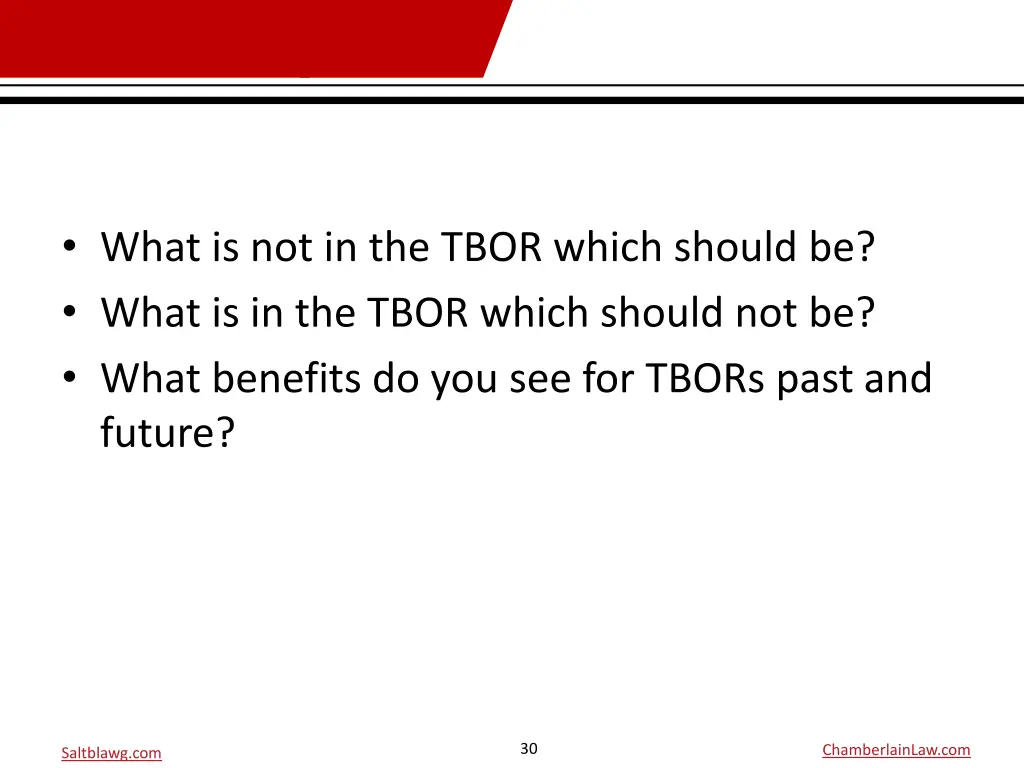 • What is not in the TBOR which should be?
• What is in the TBOR which should not be?
• What benefits do you see for TBORs past and future?

Saltblawg.com

30

ChamberlainLaw.com